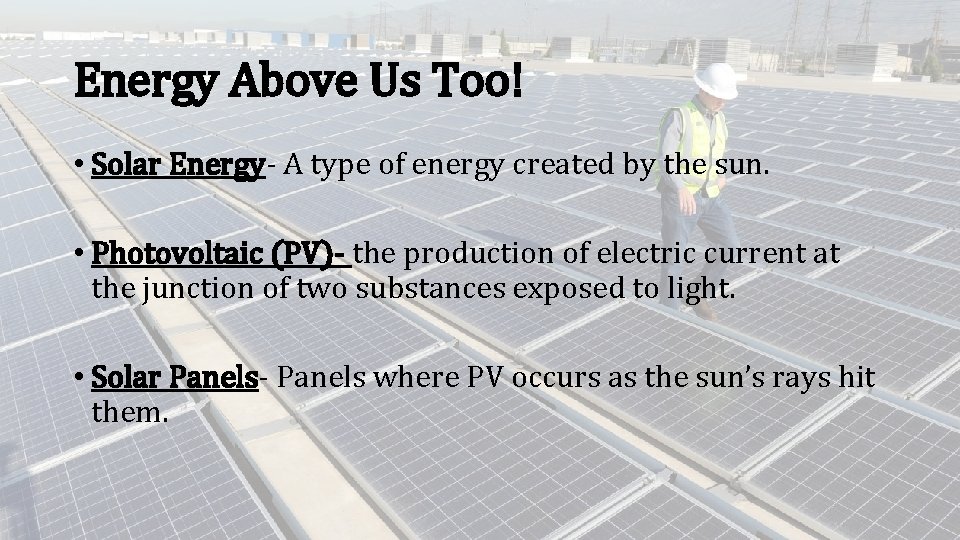 Energy Above Us Too!

• Solar Energy- A type of energy created by the sun.

• Photovoltaic (PV)- the production of electric current at the junction of two substances exposed to light.

• Solar Panels- Panels where PV occurs as the sun's rays hit them.